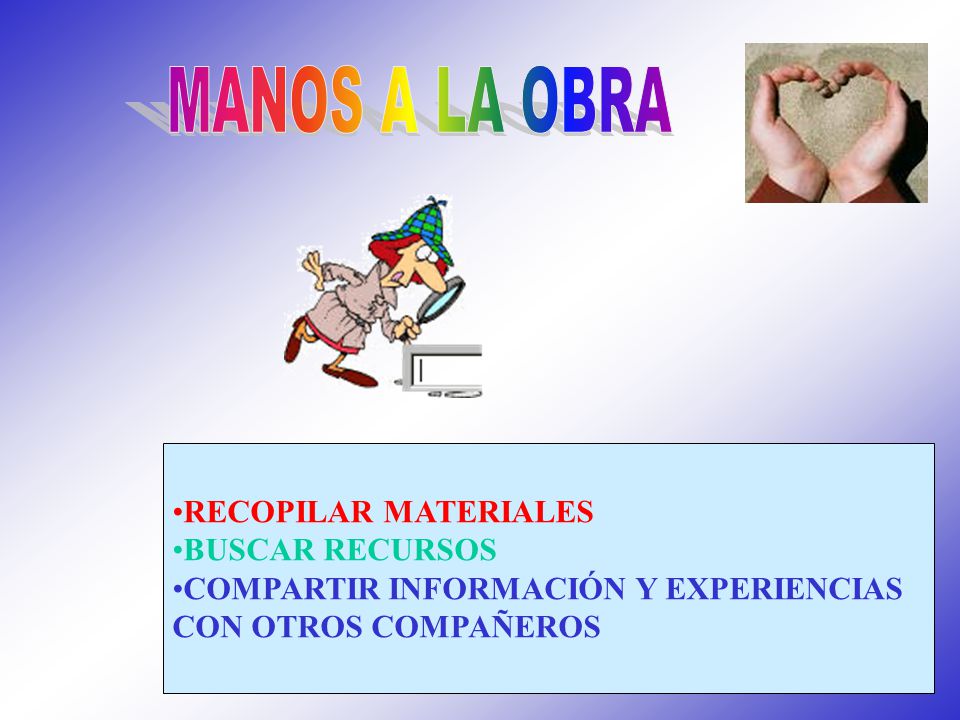 MANOS A LA OBRA

•RECOPILAR MATERIALES
•BUSCAR RECURSOS
•COMPARTIR INFORMACIÓN Y EXPERIENCIAS CON OTROS COMPAÑEROS